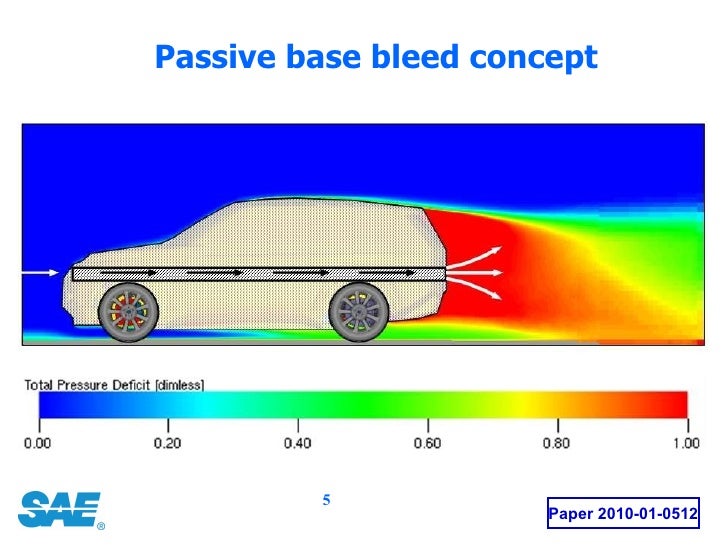 Passive base bleed concept

Total Pressure Deficit [dimless]

0.00 0.20 0.40 0.60 0.80 1.00

SAE®

5

Paper 2010-01-0512